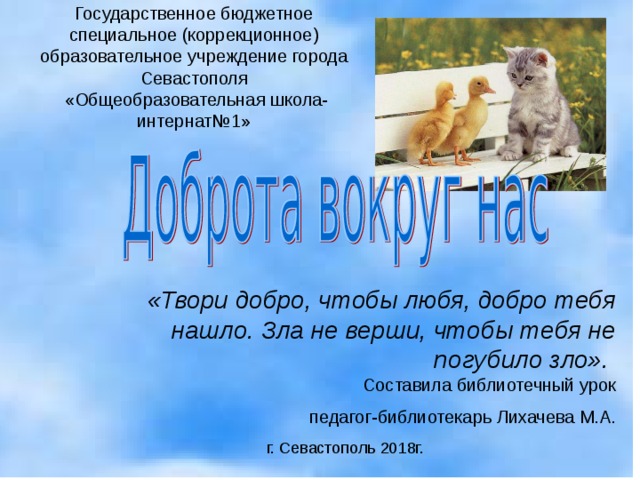 Государственное бюджетное специальное (коррекционное) образовательное учреждение города Севастополя «Общеобразовательная школа-интернат№1»

Доброта вокруг нас

«Твори добро, чтобы любя, добро тебя нашло. Зла не верши, чтобы тебя не погубило зло».

Составила библиотечный урок

педагог-библиотекарь Лихачева М.А.

г. Севастополь 2018г.